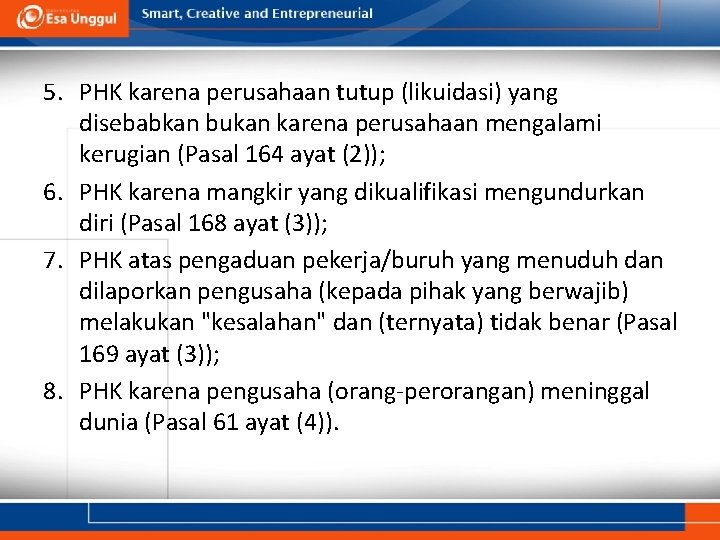 Esa Unggul

Smart, Creative and Entrepreneurial

5. PHK karena perusahaan tutup (likuidasi) yang disebabkan bukan karena perusahaan mengalami kerugian (Pasal 164 ayat (2));

6. PHK karena mangkir yang dikualifikasi mengundurkan diri (Pasal 168 ayat (3));

7. PHK atas pengaduan pekerja/buruh yang menuduh dan dilaporkan pengusaha (kepada pihak yang berwajib) melakukan "kesalahan" dan (ternyata) tidak benar (Pasal 169 ayat (3));

8. PHK karena pengusaha (orang-perorangan) meninggal dunia (Pasal 61 ayat (4)).